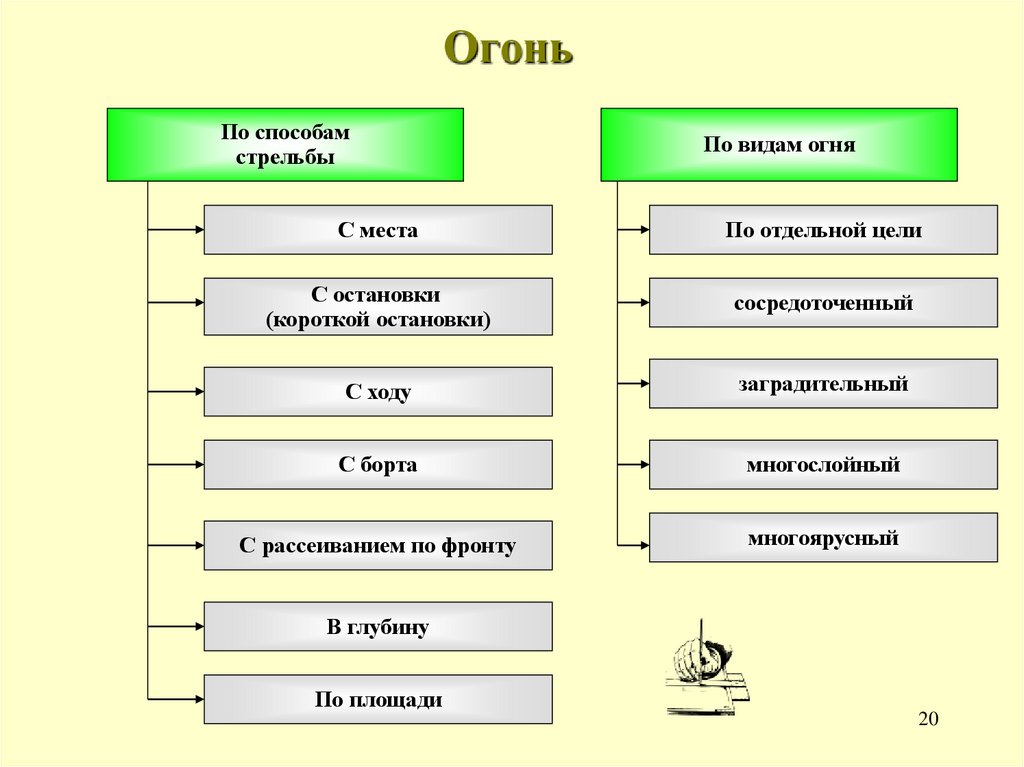 Огонь

По способам стрельбы

С места

С остановки (короткой остановки)

С ходу

С борта

С рассеиванием по фронту

В глубину

По площади

По видам огня

По отдельной цели

сосредоточенный

заградительный

многослойный

многоярусный

20